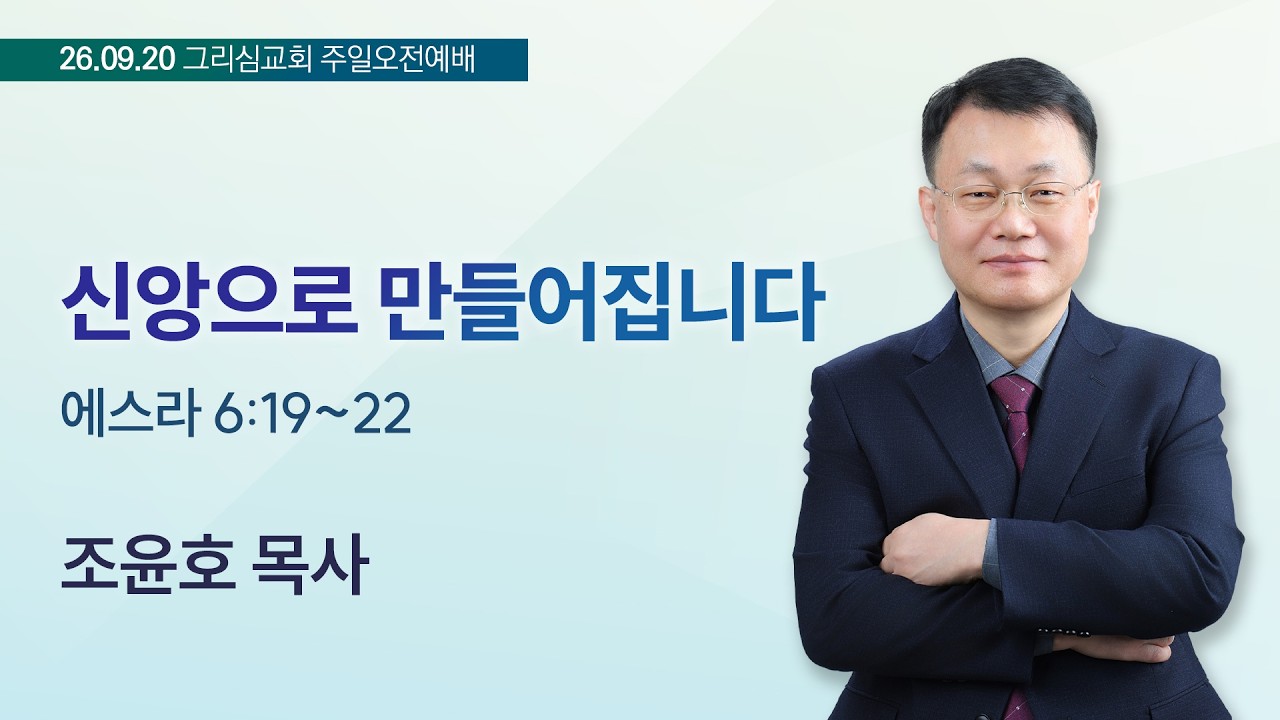 26.09.20 그리심교회 주일오전예배

신앙으로 만들어집니다

에스라 6:19~22

조윤호 목사